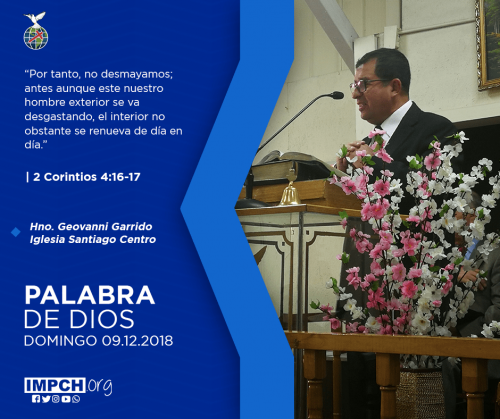 “Por tanto, no desmayamos; antes aunque este nuestro hombre exterior se va desgastando, el interior no obstante se renueva de día en día.”

| 2 Corintios 4:16-17

Hno. Geovanni Garrido
Iglesia Santiago Centro

PALABRA
DE DIOS
DOMINGO 09.12.2018

IMPCH.org